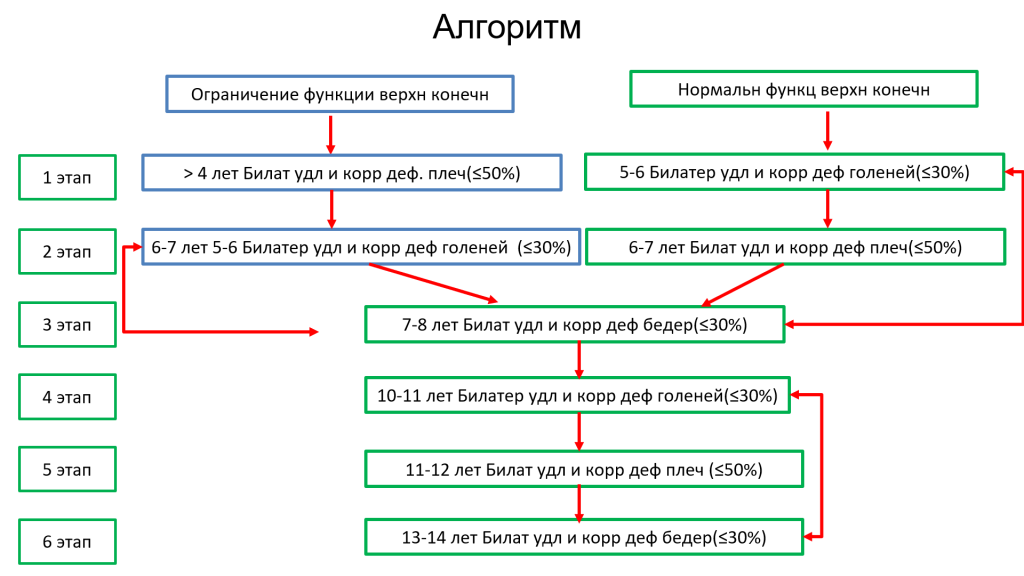 Алгоритм

Ограничение функции верхн конечн

Нормальн функц верхн конечн

1 этап

> 4 лет Билат удл и корр деф. плеч(≤50%)

5-6 Билатер удл и корр деф голеней(≤30%)

2 этап

6-7 лет 5-6 Билатер удл и корр деф голеней (≤30%)

6-7 лет Билат удл и корр деф плеч(≤50%)

3 этап

7-8 лет Билат удл и корр деф бедер(≤30%)

4 этап

10-11 лет Билатер удл и корр деф голеней(≤30%)

5 этап

11-12 лет Билат удл и корр деф плеч (≤50%)

6 этап

13-14 лет Билат удл и корр деф бедер(≤30%)